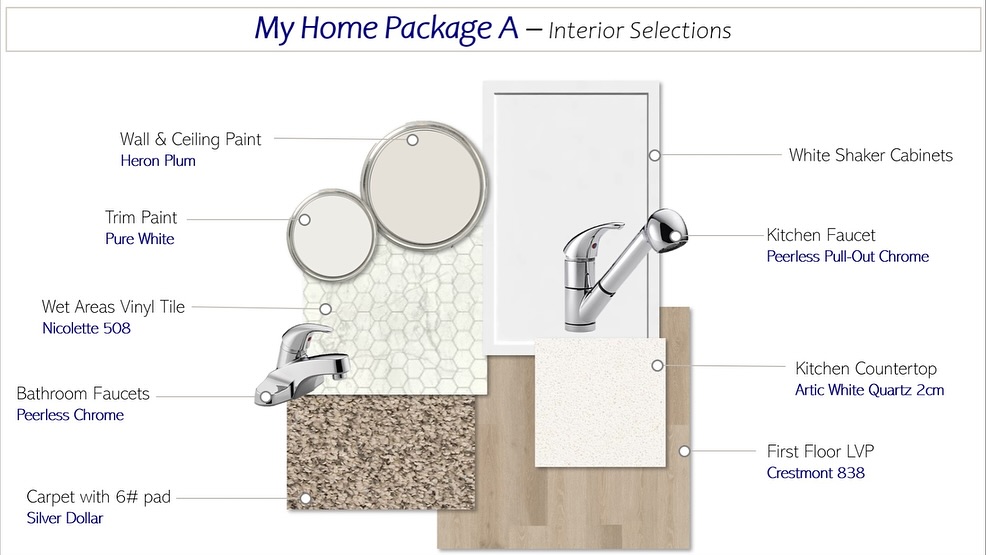 My Home Package A – Interior Selections

Wall & Ceiling Paint
Heron Plum

Trim Paint
Pure White

Wet Areas Vinyl Tile
Nicolette 508

Bathroom Faucets
Peerless Chrome

Carpet with 6# pad
Silver Dollar

White Shaker Cabinets

Kitchen Faucet
Peerless Pull-Out Chrome

Kitchen Countertop
Artic White Quartz 2cm

First Floor LVP
Crestmont 838